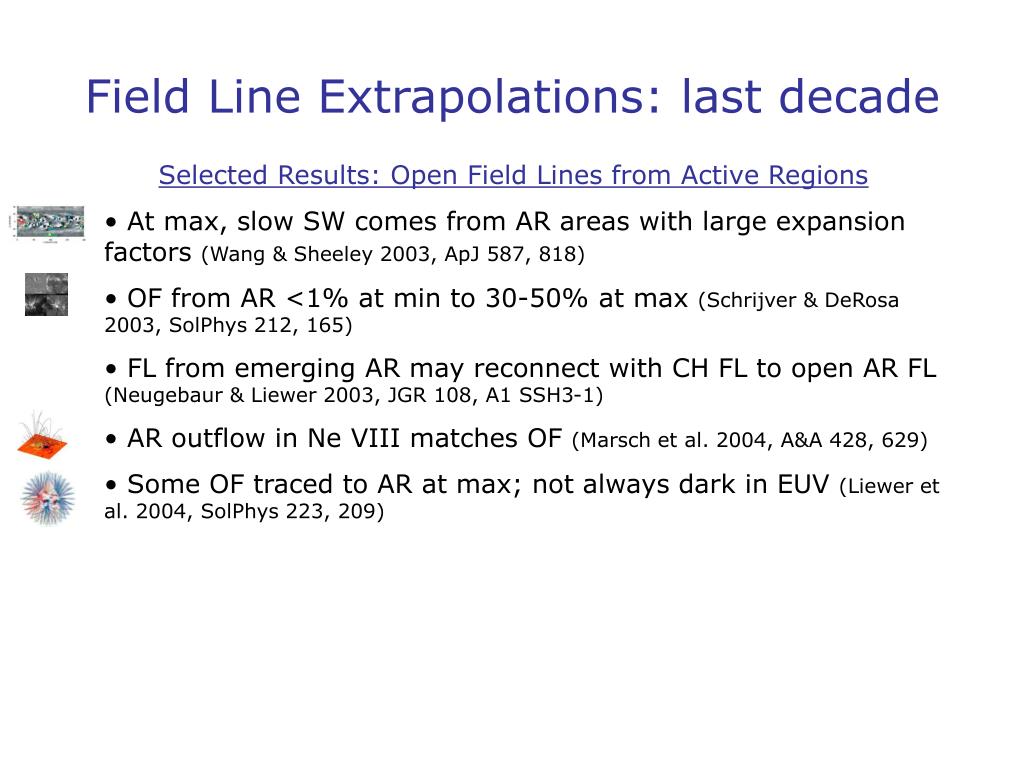 Field Line Extrapolations: last decade

Selected Results: Open Field Lines from Active Regions

• At max, slow SW comes from AR areas with large expansion factors (Wang & Sheeley 2003, ApJ 587, 818)

• OF from AR <1% at min to 30-50% at max (Schrijver & DeRosa 2003, SolPhys 212, 165)

• FL from emerging AR may reconnect with CH FL to open AR FL (Neugebaur & Liewer 2003, JGR 108, A1 SSH3-1)

• AR outflow in Ne VIII matches OF (Marsch et al. 2004, A&A 428, 629)

• Some OF traced to AR at max; not always dark in EUV (Liewer et al. 2004, SolPhys 223, 209)